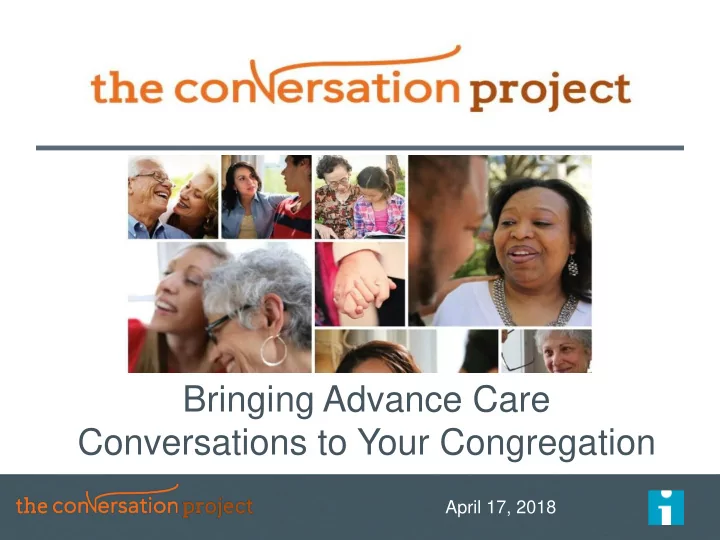 the conversation project

Bringing Advance Care Conversations to Your Congregation

the conversation project

April 17, 2018